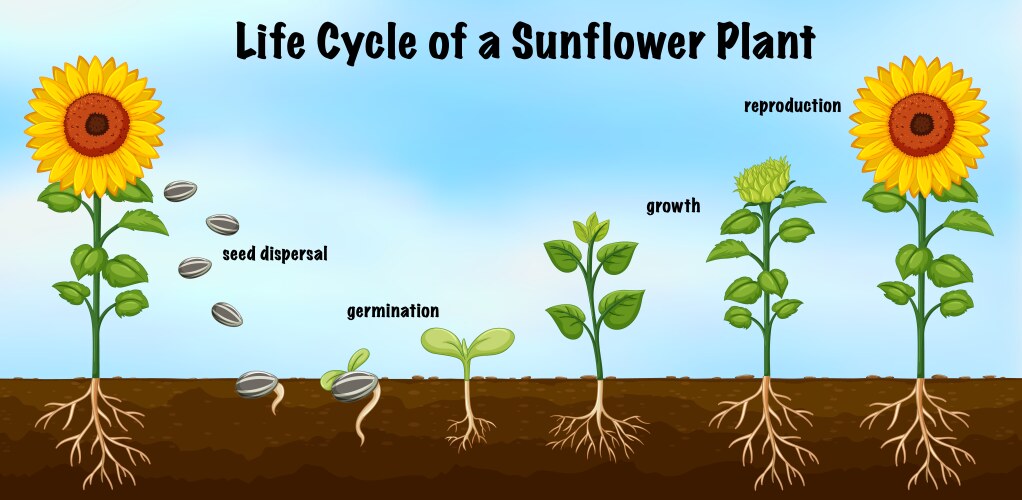 Life Cycle of a Sunflower Plant

seed dispersal

germination

growth

reproduction